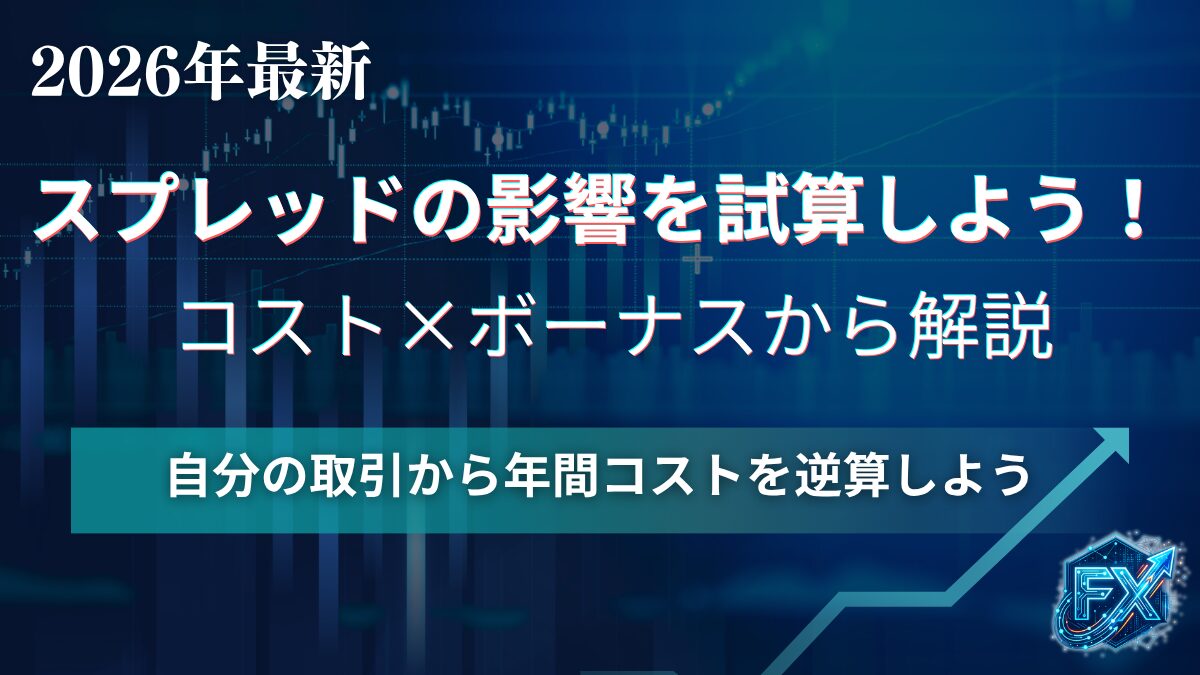 2026年最新

スプレッドの影響を試算しよう！

コスト×ボーナスから解説

自分の取引から年間コストを逆算しよう

FX